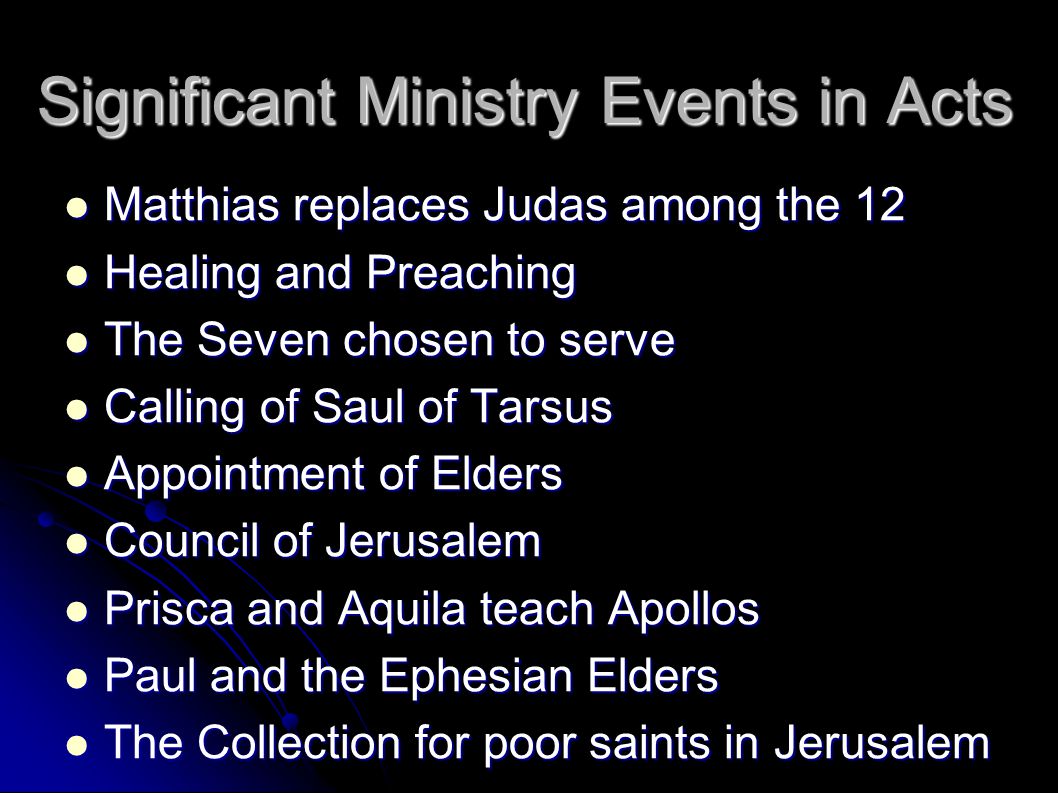 Significant Ministry Events in Acts

- Matthias replaces Judas among the 12
- Healing and Preaching
- The Seven chosen to serve
- Calling of Saul of Tarsus
- Appointment of Elders
- Council of Jerusalem
- Prisca and Aquila teach Apollos
- Paul and the Ephesian Elders
- The Collection for poor saints in Jerusalem